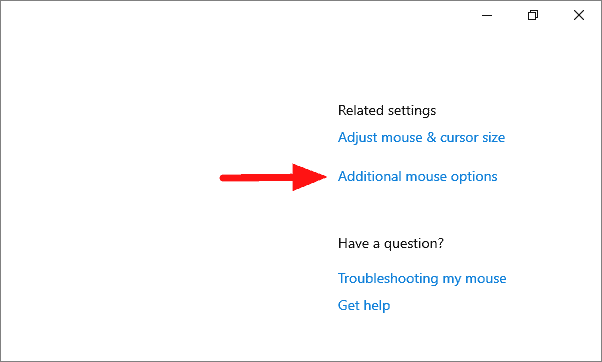 Related settings

Adjust mouse & cursor size

Additional mouse options

Have a question?

Troubleshooting my mouse

Get help